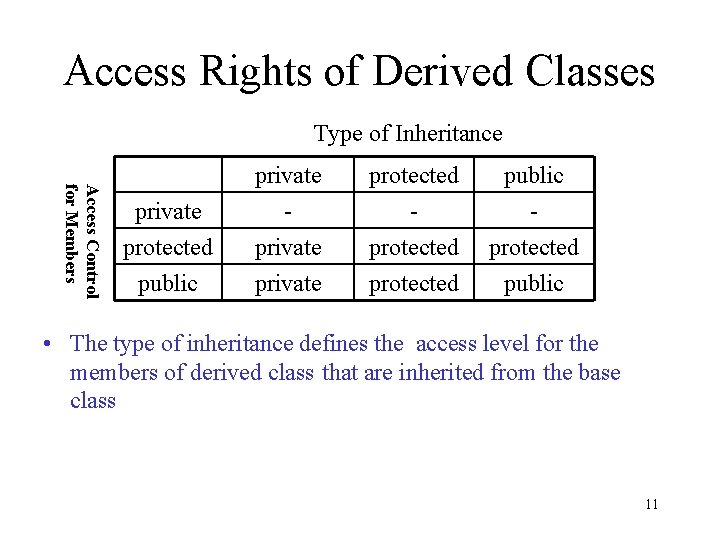 Access Rights of Derived Classes

Type of Inheritance

Access Control for Members

| | private | protected | public |
|---|---|---|---|
| private | - | - | - |
| protected | private | protected | protected |
| public | private | protected | public |

• The type of inheritance defines the access level for the members of derived class that are inherited from the base class

11